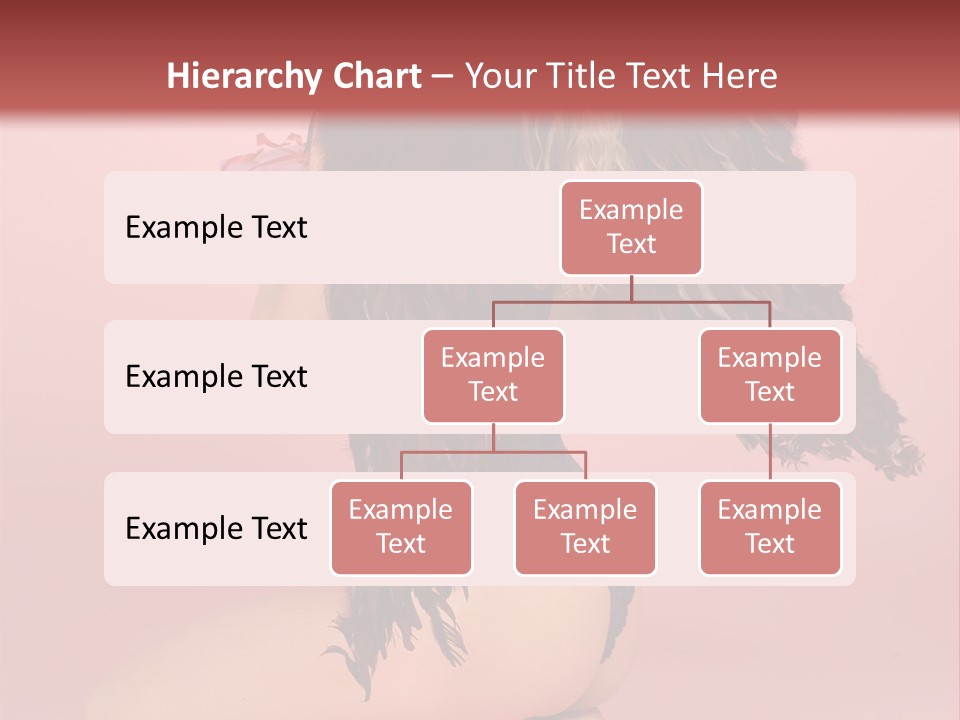 Hierarchy Chart – Your Title Text Here

Example Text

Example Text

Example Text

Example Text

Example Text

Example Text

Example Text

Example Text

Example Text